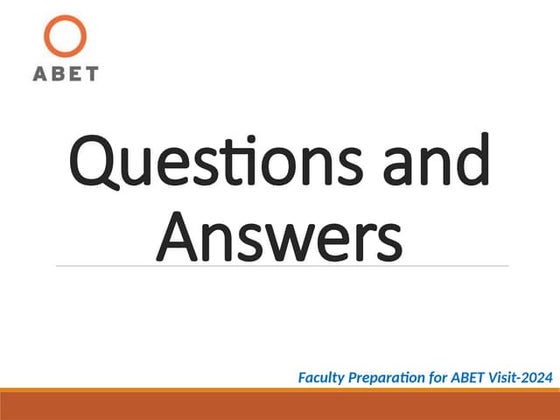 ABET

Questions and Answers

Faculty Preparation for ABET Visit-2024